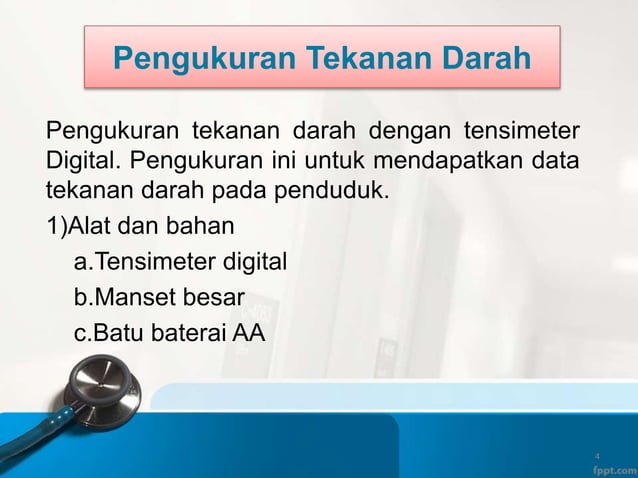 Pengukuran Tekanan Darah

Pengukuran tekanan darah dengan tensimeter Digital. Pengukuran ini untuk mendapatkan data tekanan darah pada penduduk.

1)Alat dan bahan

a.Tensimeter digital

b.Manset besar

c.Batu baterai AA

4

fppt.com